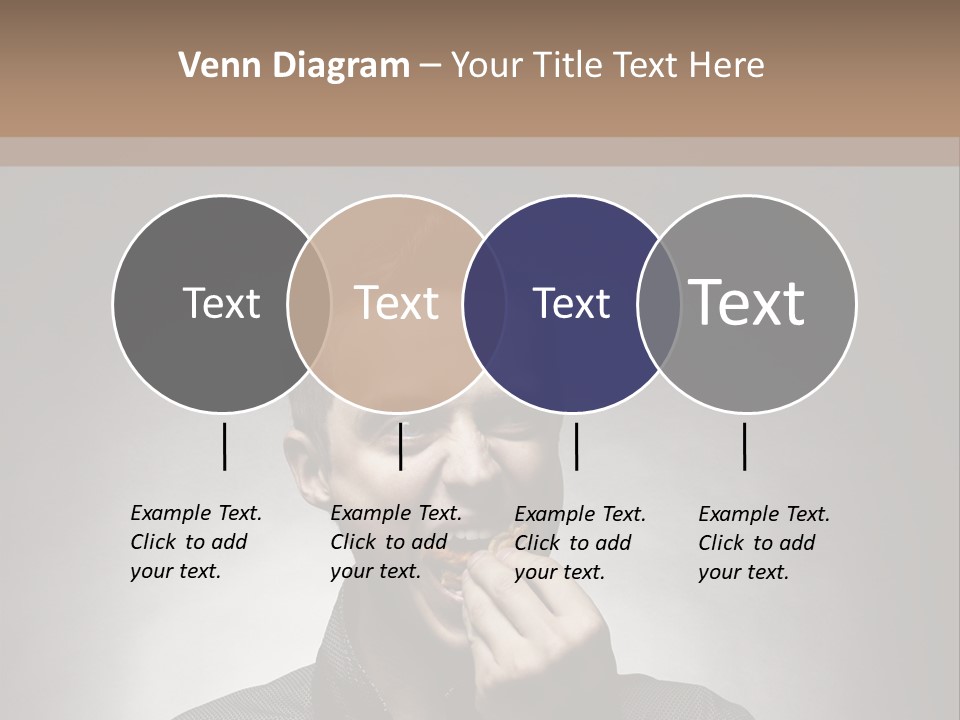 Venn Diagram – Your Title Text Here

Text

Text

Text

Text

Example Text. Click to add your text.

Example Text. Click to add your text.

Example Text. Click to add your text.

Example Text. Click to add your text.